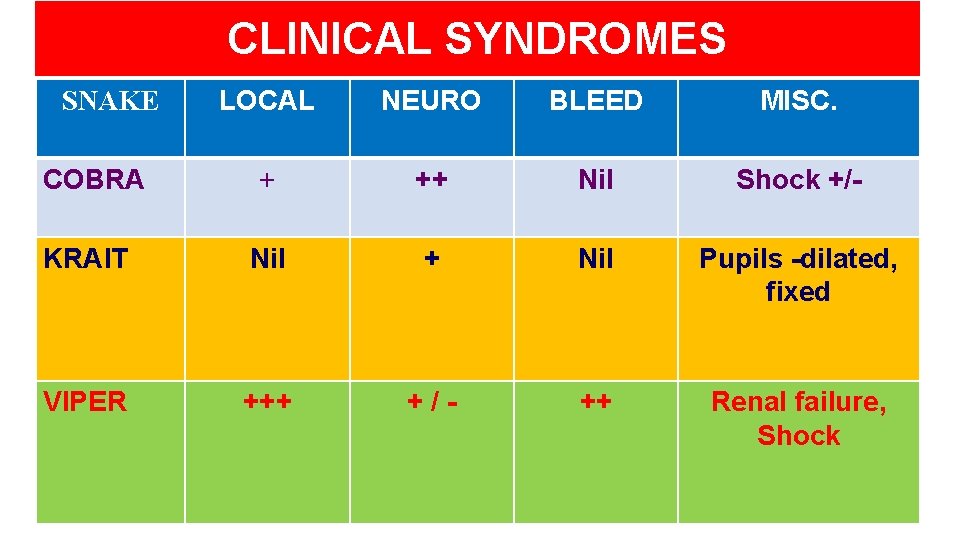 CLINICAL SYNDROMES

| SNAKE | LOCAL | NEURO | BLEED | MISC. |
|---|---|---|---|---|
| COBRA | + | ++ | Nil | Shock +/- |
| KRAIT | Nil | + | Nil | Pupils -dilated, fixed |
| VIPER | +++ | + / - | ++ | Renal failure, Shock |